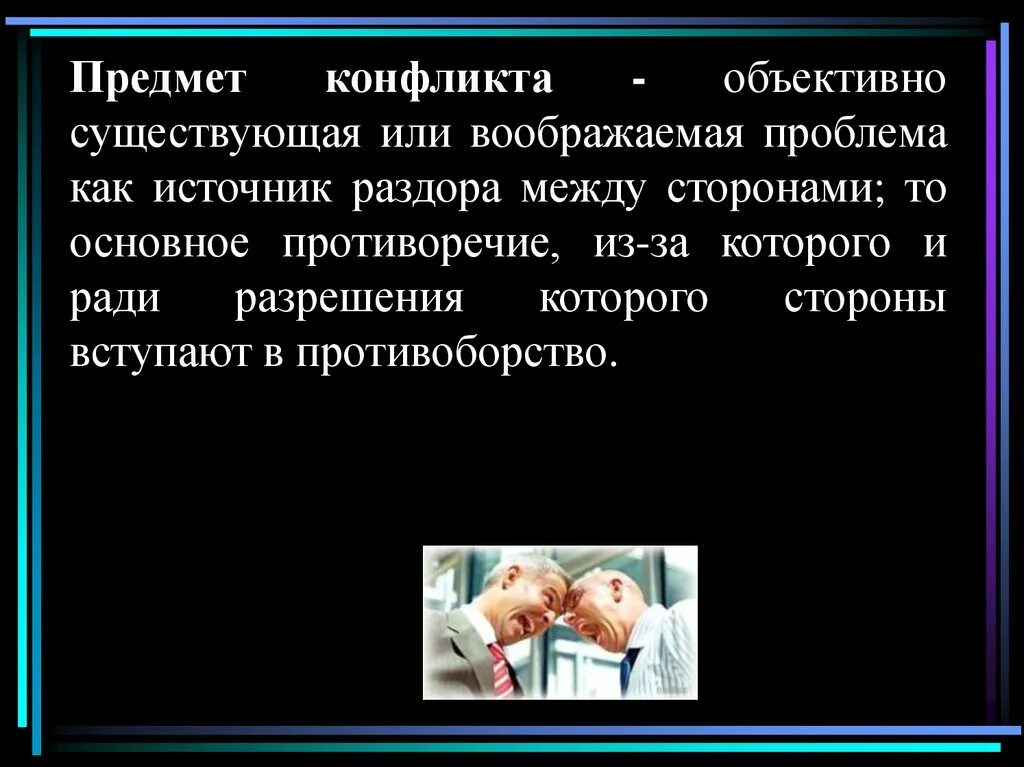 Предмет конфликта - объективно существующая или воображаемая проблема как источник раздора между сторонами; то основное противоречие, из-за которого и ради разрешения которого стороны вступают в противоборство.